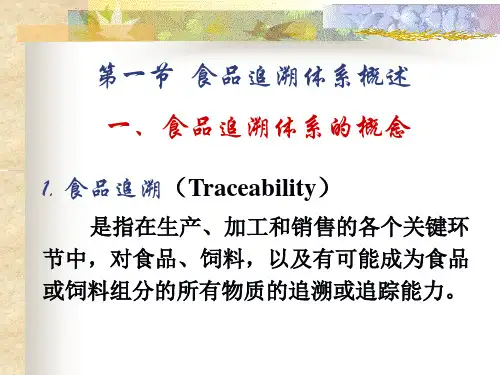 第一节 食品追溯体系概述

一、食品追溯体系的概念

1. 食品追溯（Traceability）

是指在生产、加工和销售的各个关键环节中，对食品、饲料，以及有可能成为食品或饲料组分的所有物质的追溯或追踪能力。